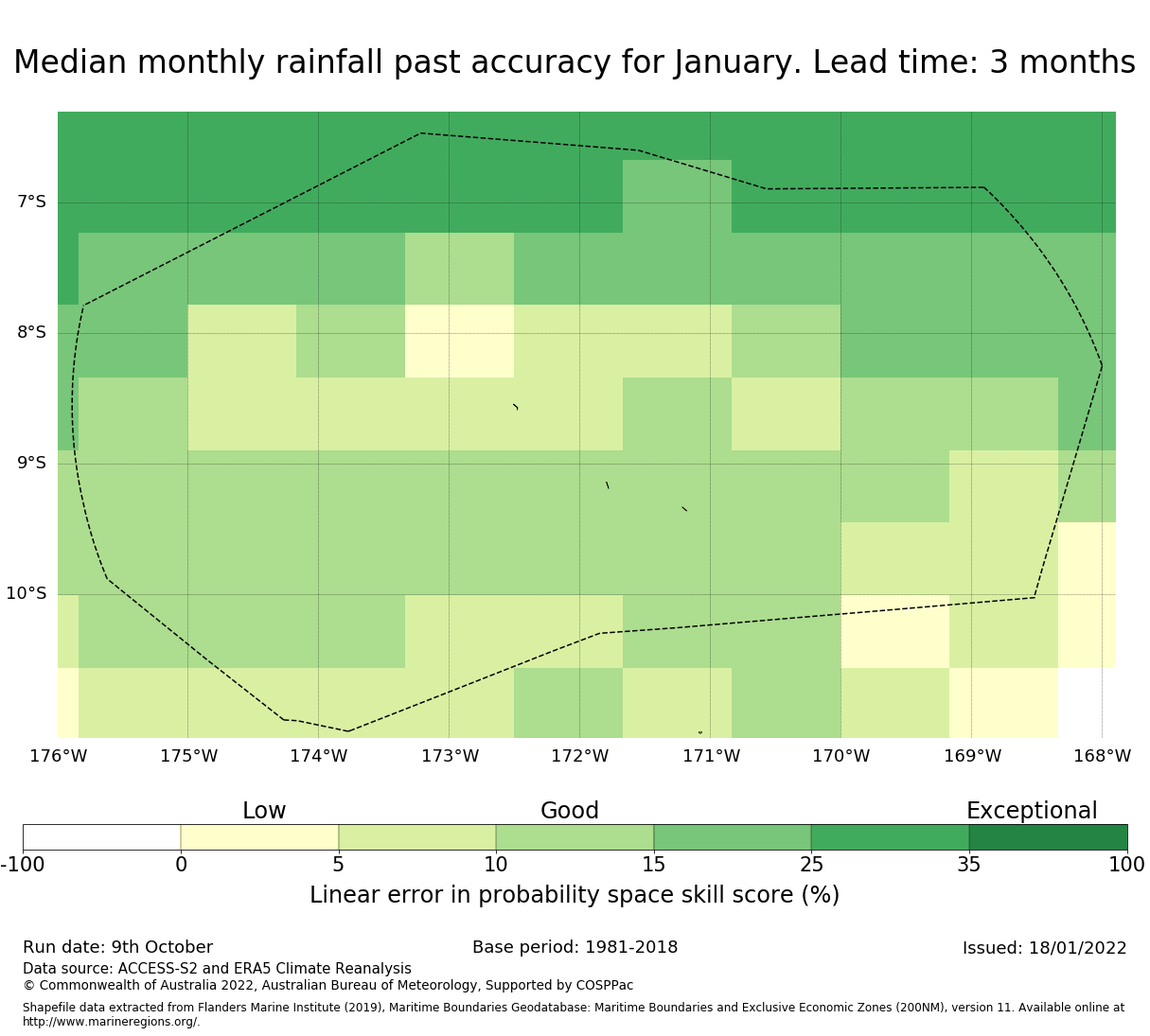 Median monthly rainfall past accuracy for January. Lead time: 3 months

7°S
8°S
9°S
10°S

176°W 175°W 174°W 173°W 172°W 171°W 170°W 169°W 168°W

Low Good Exceptional

-100 0 5 10 15 25 35 100

Linear error in probability space skill score (%)

Run date: 9th October
Base period: 1981-2018
Issued: 18/01/2022
Data source: ACCESS-S2 and ERA5 Climate Reanalysis
© Commonwealth of Australia 2022, Australian Bureau of Meteorology, Supported by COSPPac

Shapefile data extracted from Flanders Marine Institute (2019), Maritime Boundaries Geodatabase: Maritime Boundaries and Exclusive Economic Zones (200NM), version 11. Available online at http://www.marineregions.org/.